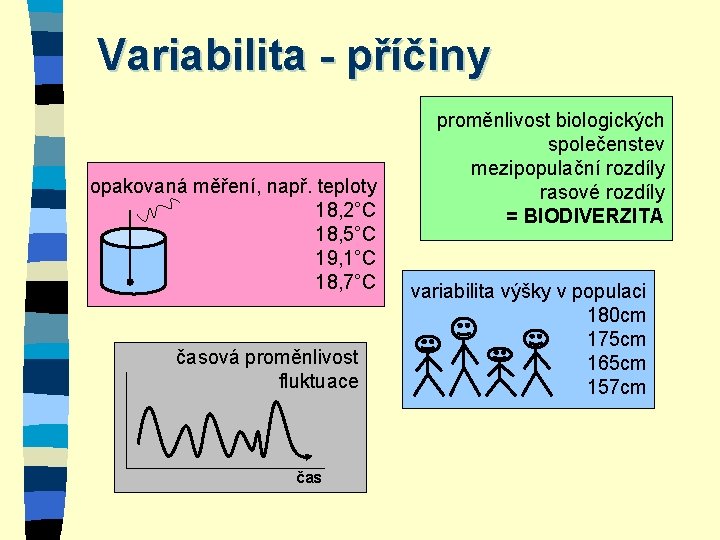 Variabilita - příčiny

proměnlivost biologických společenstev
mezipopulační rozdíly
rasové rozdíly
= BIODIVERZITA

opakovaná měření, např. teploty
18,2°C
18,5°C
19,1°C
18,7°C

variabilita výšky v populaci
180cm
175cm
165cm
157cm

časová proměnlivost
fluktuace

čas